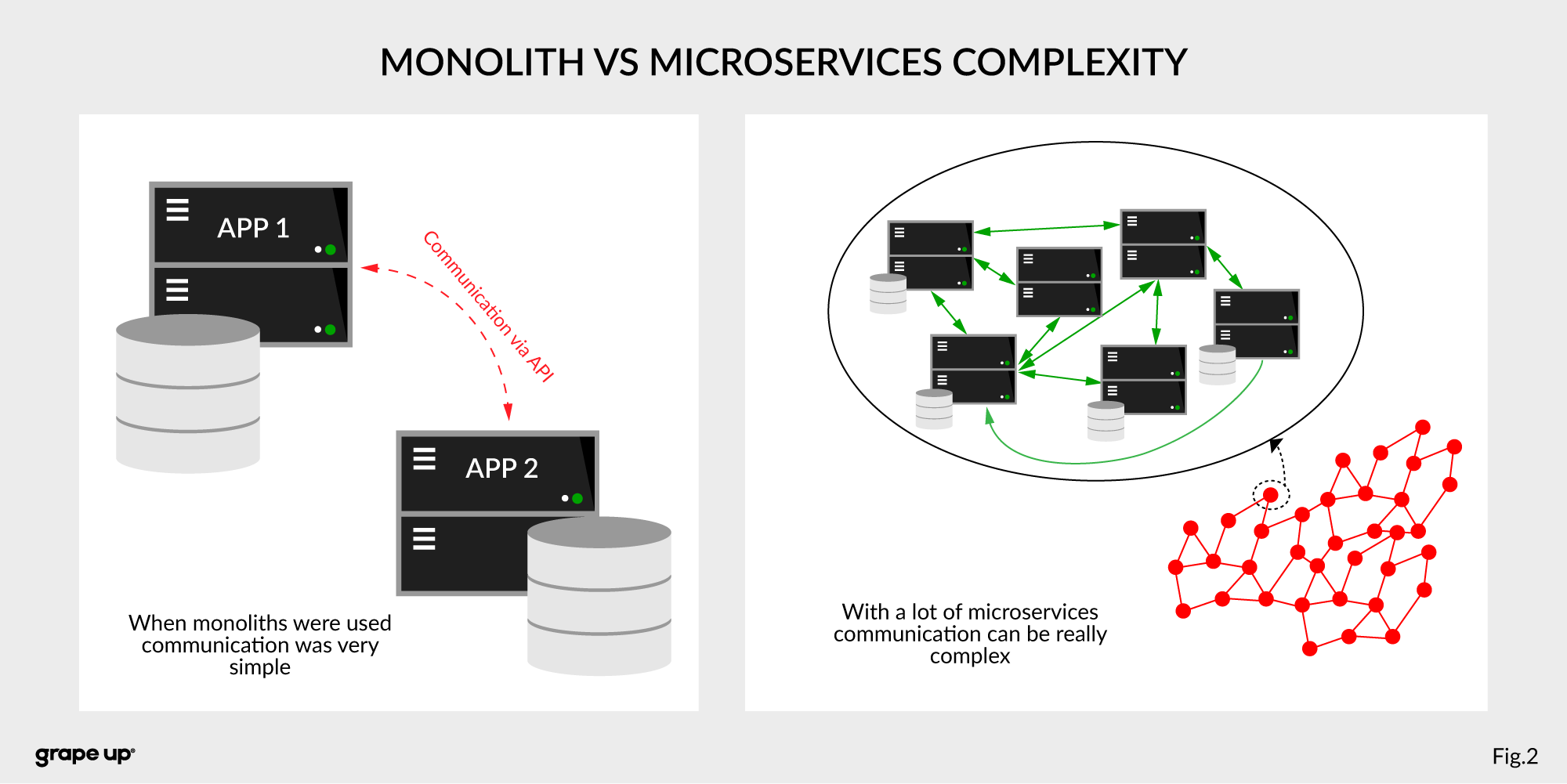 MONOLITH VS MICROSERVICES COMPLEXITY

APP 1

Communication via API

APP 2

When monoliths were used communication was very simple

With a lot of microservices communication can be really complex

grape up

Fig.2